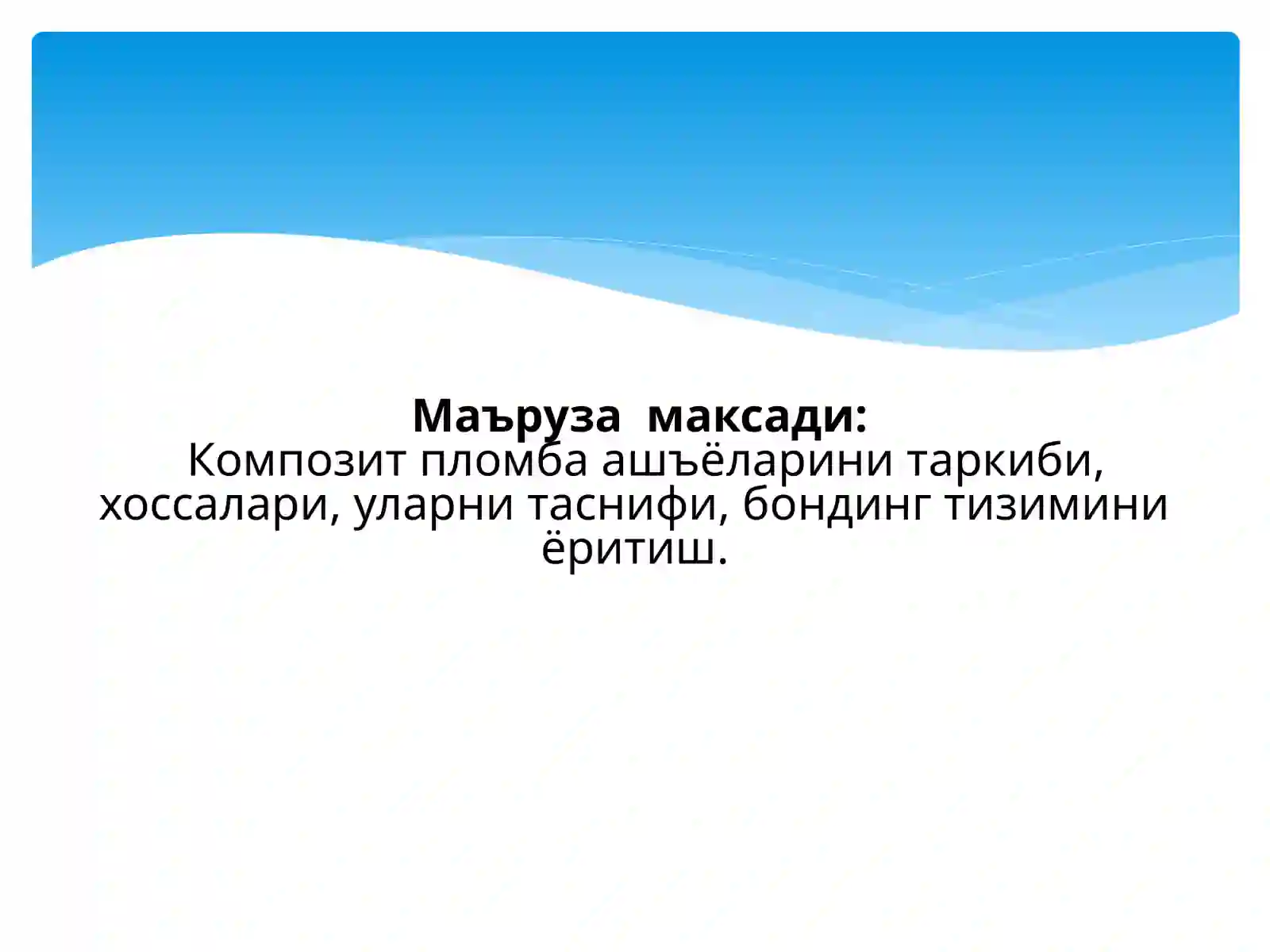 Маъруза максади:
Композит пломба ашъёларини таркиби, хоссалари, уларни таснифи, бондинг тизимини ёритиш.